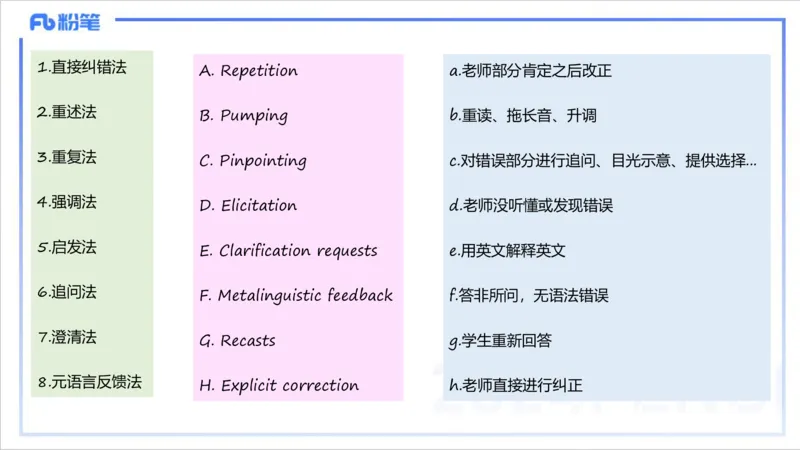 Fb 粉笔

1.直接纠错法

2.重述法

3.重复法

4.强调法

5.启发法

6.追问法

7.澄清法

8.元语言反馈法

A. Repetition

B. Pumping

C. Pinpointing

D. Elicitation

E. Clarification requests

F. Metalinguistic feedback

G. Recasts

H. Explicit correction

a.老师部分肯定之后改正

b.重读、拖长音、升调

c.对错误部分进行追问、目光示意、提供选择...

d.老师没听懂或发现错误

e.用英文解释英文

f.答非所问，无语法错误

g.学生重新回答

h.老师直接进行纠正